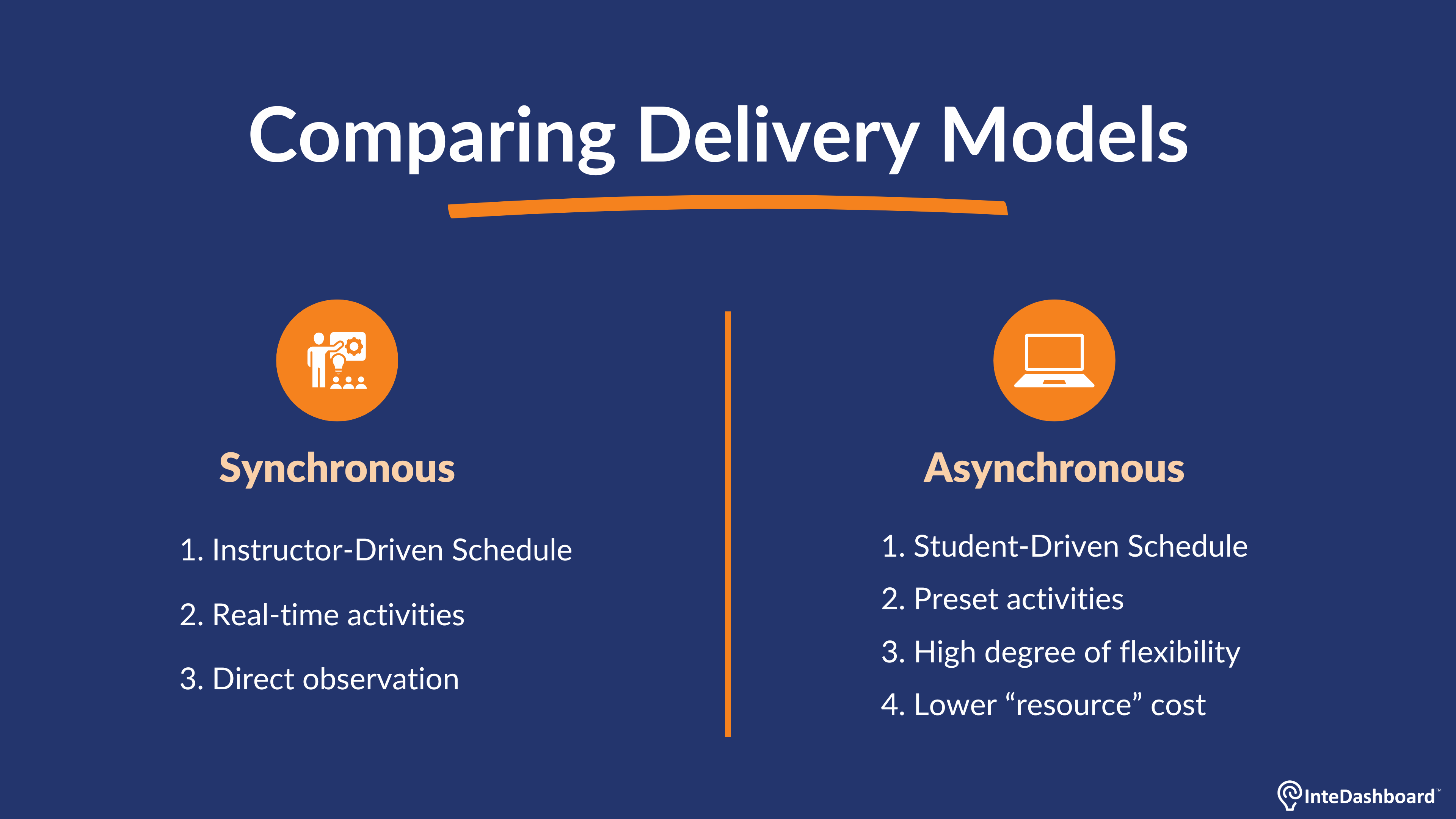 Comparing Delivery Models

Synchronous

1. Instructor-Driven Schedule

2. Real-time activities

3. Direct observation

Asynchronous

1. Student-Driven Schedule

2. Preset activities

3. High degree of flexibility

4. Lower “resource” cost

InteDashboard™